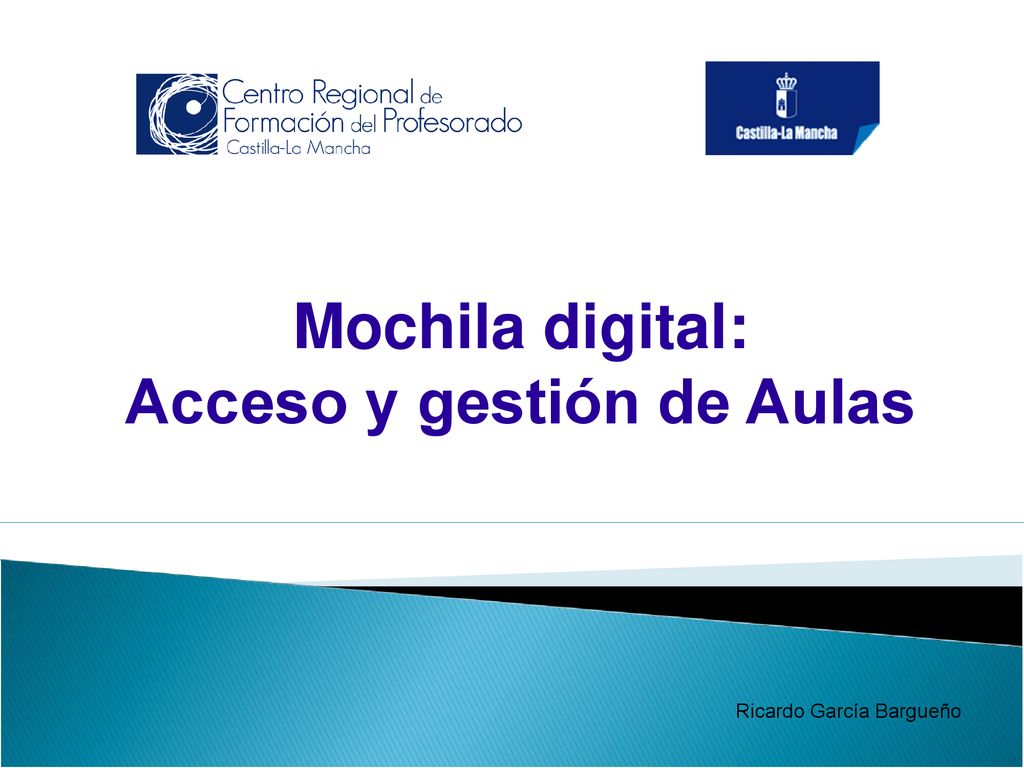 Centro Regional de Formación del Profesorado Castilla-La Mancha

Castilla-La Mancha

Mochila digital:
Acceso y gestión de Aulas

Ricardo García Bargueño